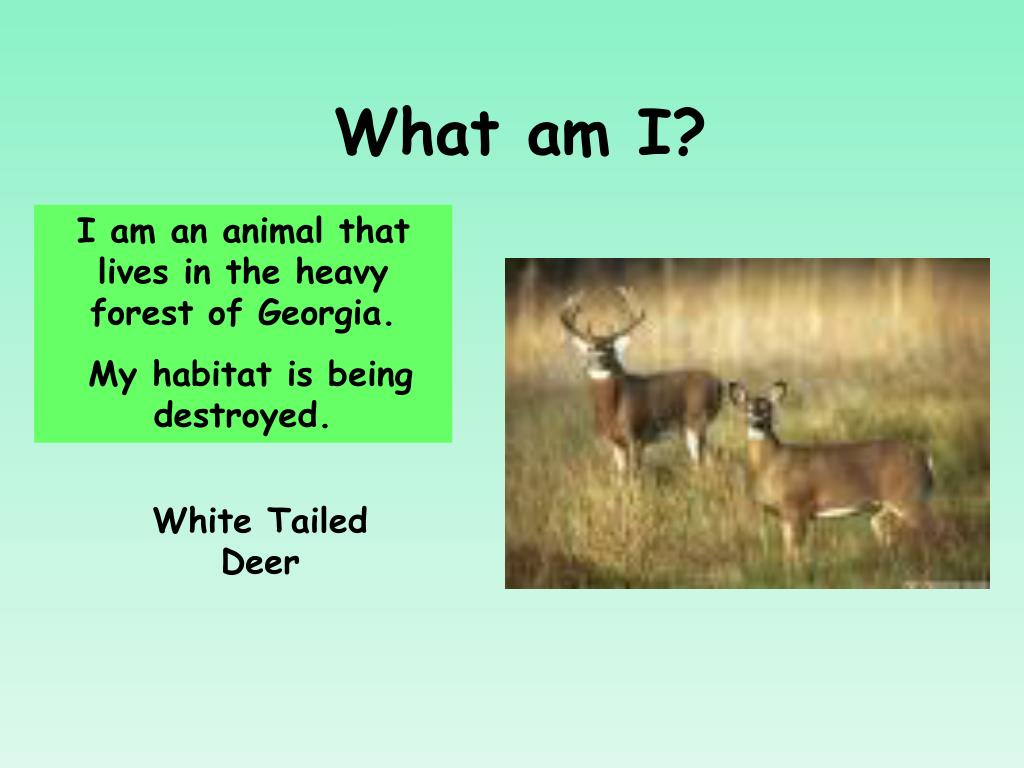 What am I?

I am an animal that lives in the heavy forest of Georgia.

My habitat is being destroyed.

White Tailed Deer